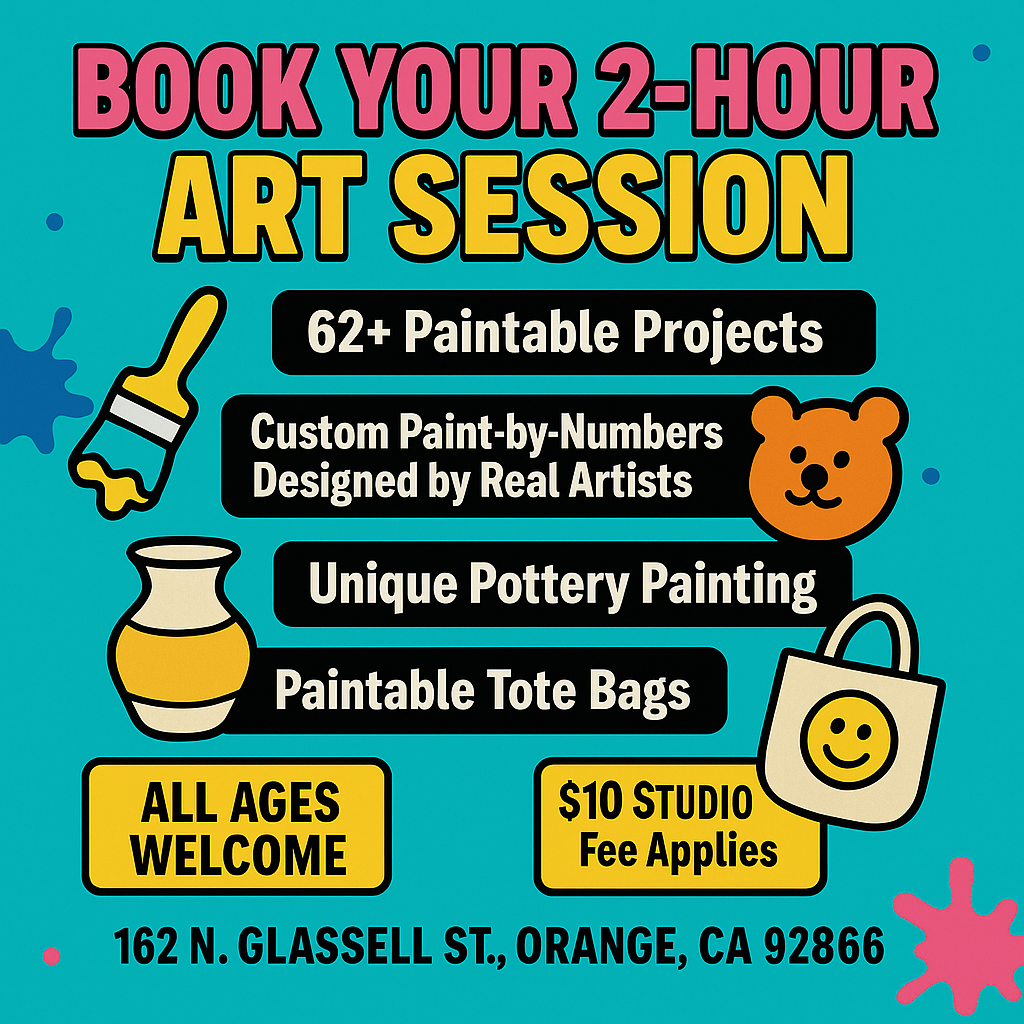 BOOK YOUR 2-HOUR ART SESSION

62+ Paintable Projects

Custom Paint-by-Numbers Designed by Real Artists

Unique Pottery Painting

Paintable Tote Bags

ALL AGES WELCOME

$10 STUDIO Fee Applies

162 N. GLASSELL ST., ORANGE, CA 92866